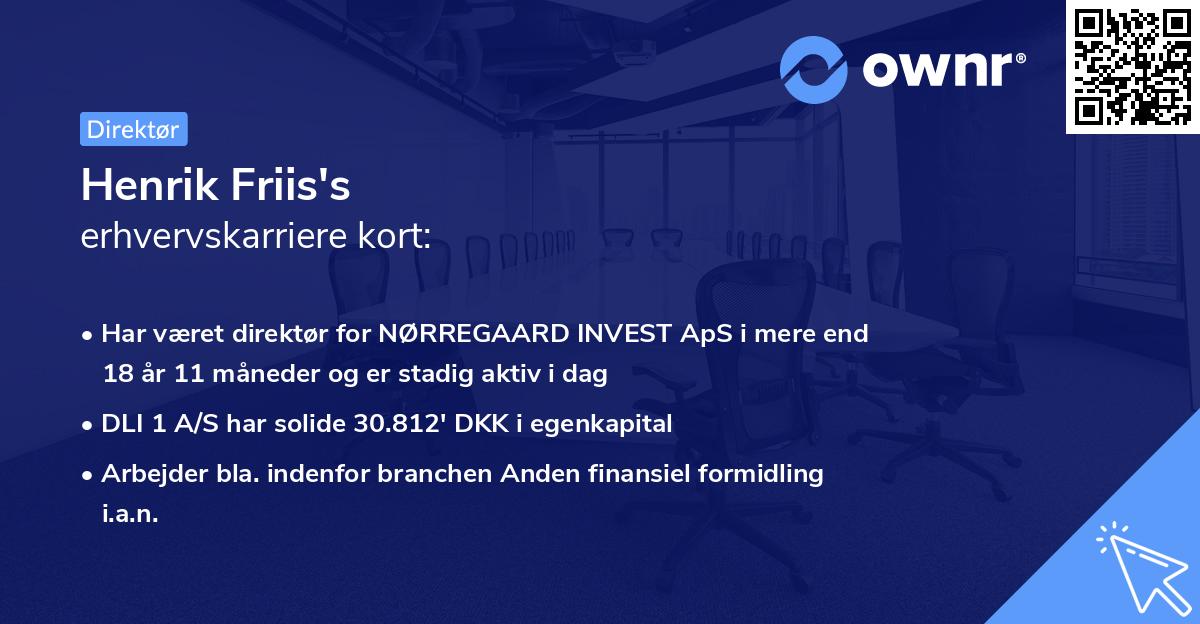 ownr®

Direktør

Henrik Friis's
erhvervskarriere kort:

• Har været direktør for NØRREGAARD INVEST ApS i mere end 18 år 11 måneder og er stadig aktiv i dag

• DLI 1 A/S har solide 30.812' DKK i egenkapital

• Arbejder bla. indenfor branchen Anden finansiel formidling i.a.n.